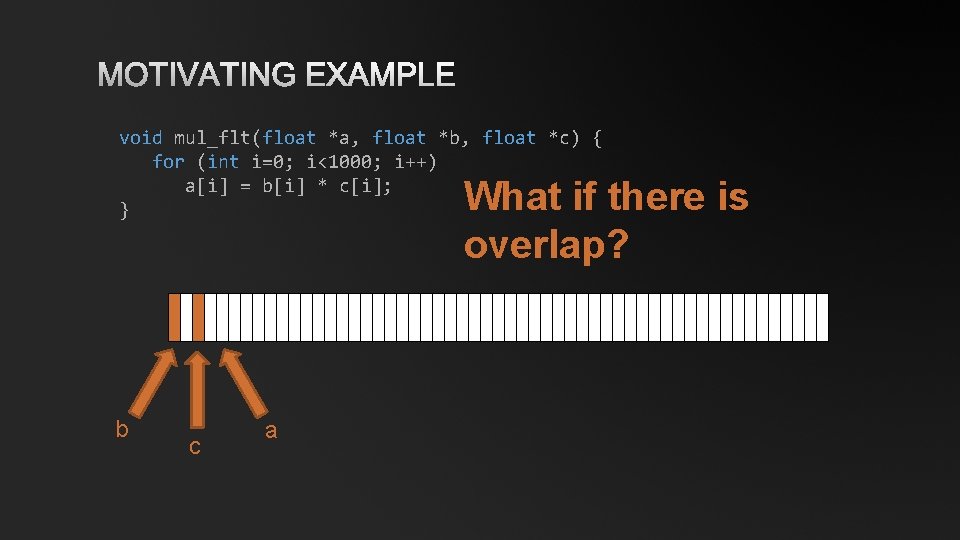 MOTIVATING EXAMPLE

void mul_flt(float *a, float *b, float *c) {
   for (int i=0; i<1000; i++)
      a[i] = b[i] * c[i];
}

What if there is overlap?

b
c
a